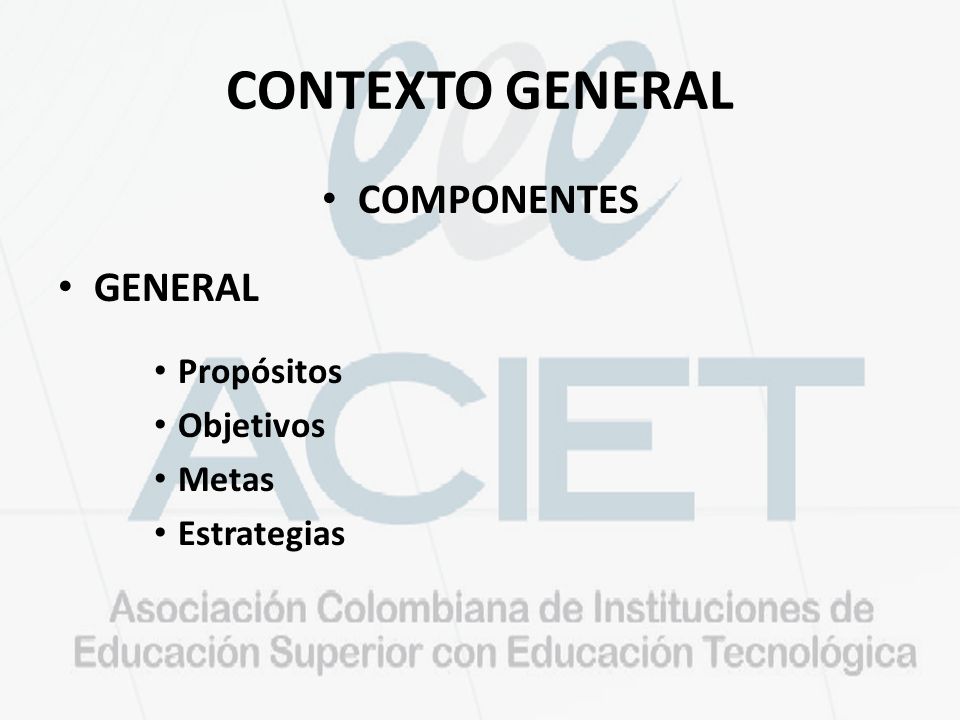 CONTEXTO GENERAL

• COMPONENTES

• GENERAL

• Propósitos
• Objetivos
• Metas
• Estrategias

ACIET

Asociación Colombiana de Instituciones de Educación Superior con Educación Tecnológica